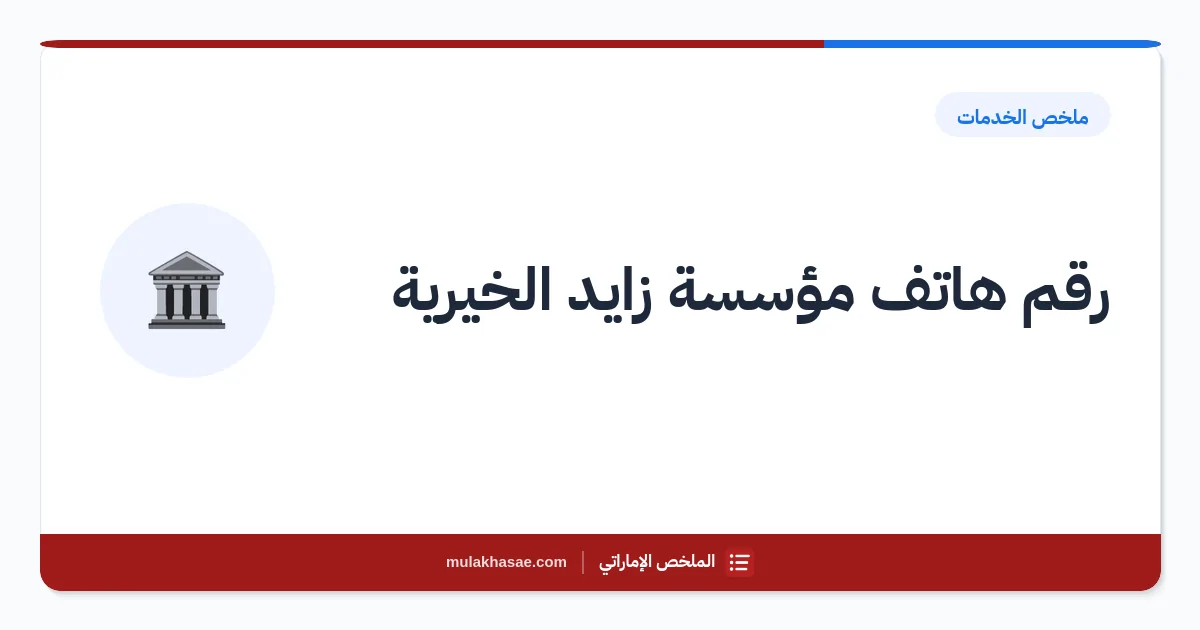 ملخص الخدمات

رقم هاتف مؤسسة زايد الخيرية

الملخص الإماراتي | mulakhasae.com